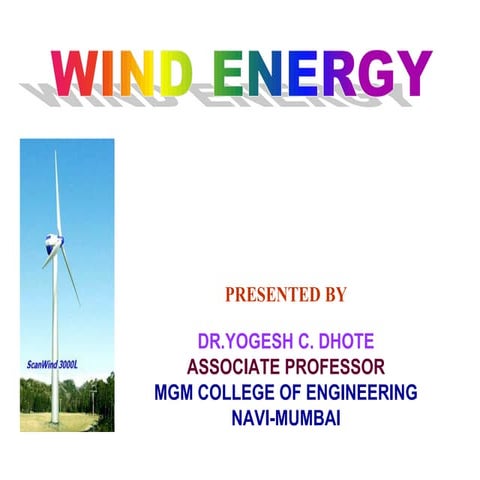 WIND ENERGY

ScanWind 3000L

PRESENTED BY

DR.YOGESH C. DHOTE
ASSOCIATE PROFESSOR
MGM COLLEGE OF ENGINEERING
NAVI-MUMBAI